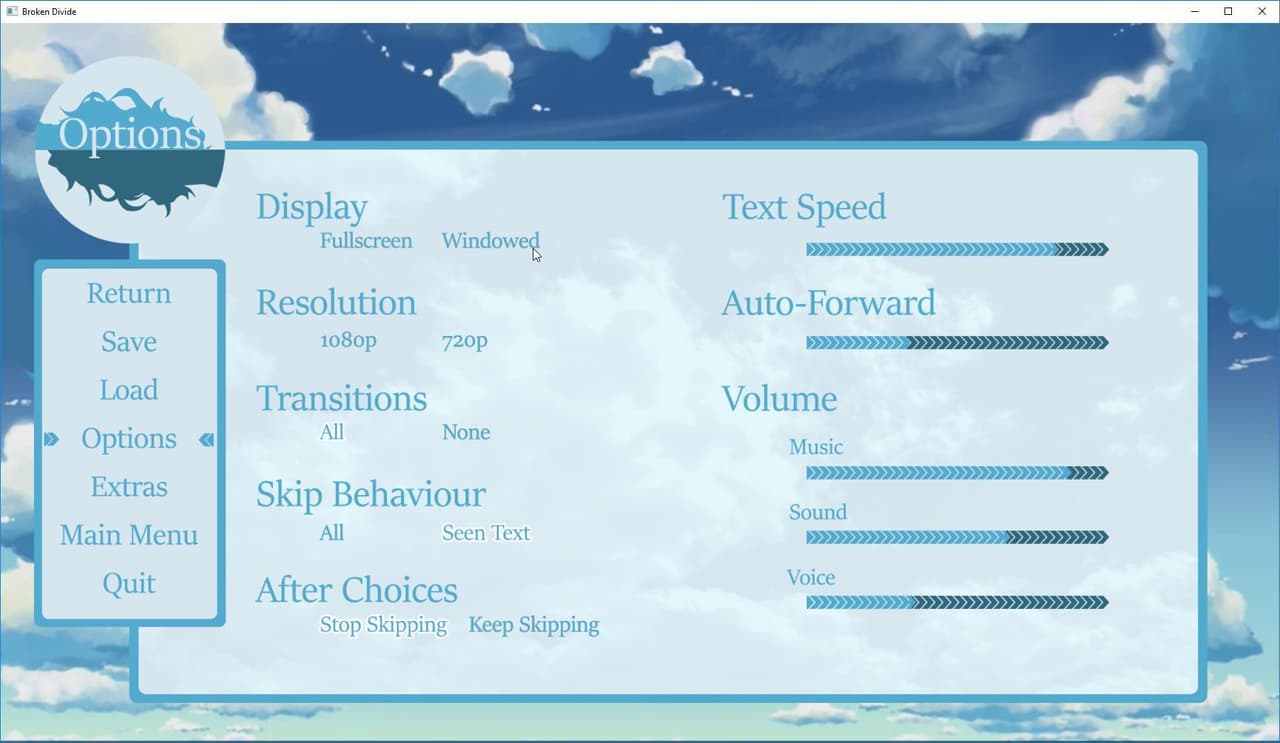 Broken Divide

Options

Return
Save
Load
Options
Extras
Main Menu
Quit

Display
Fullscreen Windowed

Resolution
1080p 720p

Transitions
All None

Skip Behaviour
All Seen Text

After Choices
Stop Skipping Keep Skipping

Text Speed

Auto-Forward

Volume
Music
Sound
Voice